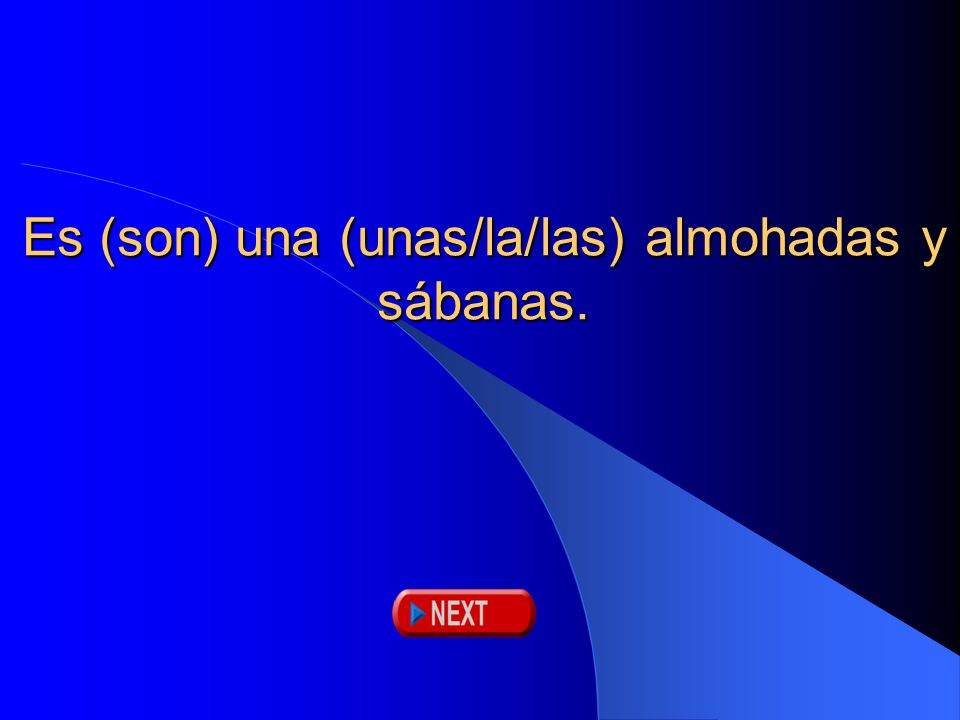 Es (son) una (unas/la/las) almohadas y sábanas.

NEXT